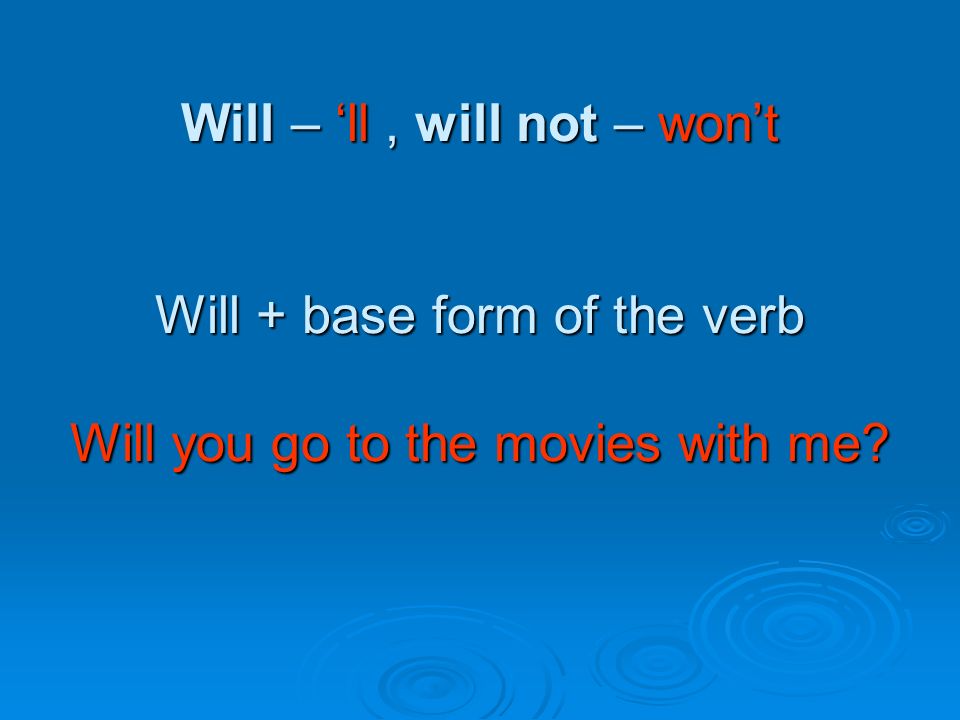 Will – ‘ll , will not – won’t

Will + base form of the verb

Will you go to the movies with me?